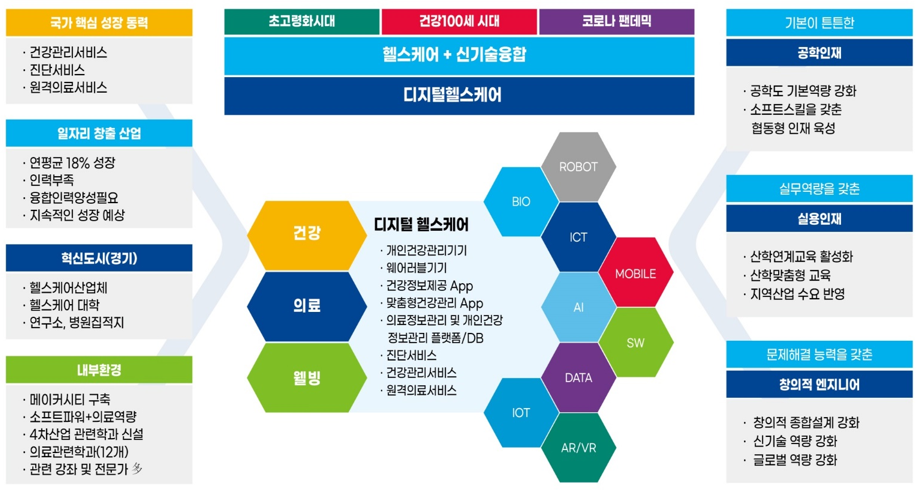 국가 핵심 성장 동력

· 건강관리서비스
· 진단서비스
· 원격의료서비스

일자리 창출 산업

· 연평균 18% 성장
· 인력부족
· 융합인력양성필요
· 지속적인 성장 예상

혁신도시(경기)

· 헬스케어산업체
· 헬스케어 대학
· 연구소, 병원집적지

내부환경

· 메이커시티 구축
· 소프트파워+의료역량
· 4차산업 관련학과 신설
· 의료관련학과(12개)
· 관련 강좌 및 전문가 多

초고령화시대

건강100세 시대

코로나 팬데믹

헬스케어 + 신기술융합

디지털헬스케어

건강

의료

웰빙

디지털 헬스케어

· 개인건강관리기기
· 웨어러블기기
· 건강정보제공 App
· 맞춤형건강관리 App
· 의료정보관리 및 개인건강 정보관리 플랫폼/DB
· 진단서비스
· 건강관리서비스
· 원격의료서비스

ROBOT

BIO

ICT

MOBILE

AI

SW

DATA

IOT

AR/VR

기본이 튼튼한

공학인재

· 공학도 기본역량 강화
· 소프트스킬을 갖춘 협동형 인재 육성

실무역량을 갖춘

실용인재

· 산학연계교육 활성화
· 산학맞춤형 교육
· 지역산업 수요 반영

문제해결 능력을 갖춘

창의적 엔지니어

· 창의적 종합설계 강화
· 신기술 역량 강화
· 글로벌 역량 강화